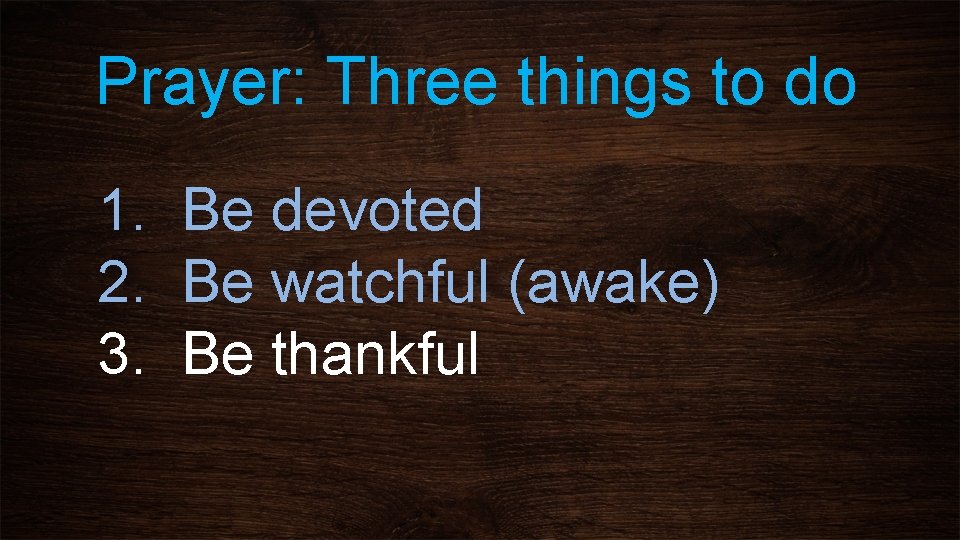 Prayer: Three things to do

1. Be devoted
2. Be watchful (awake)
3. Be thankful